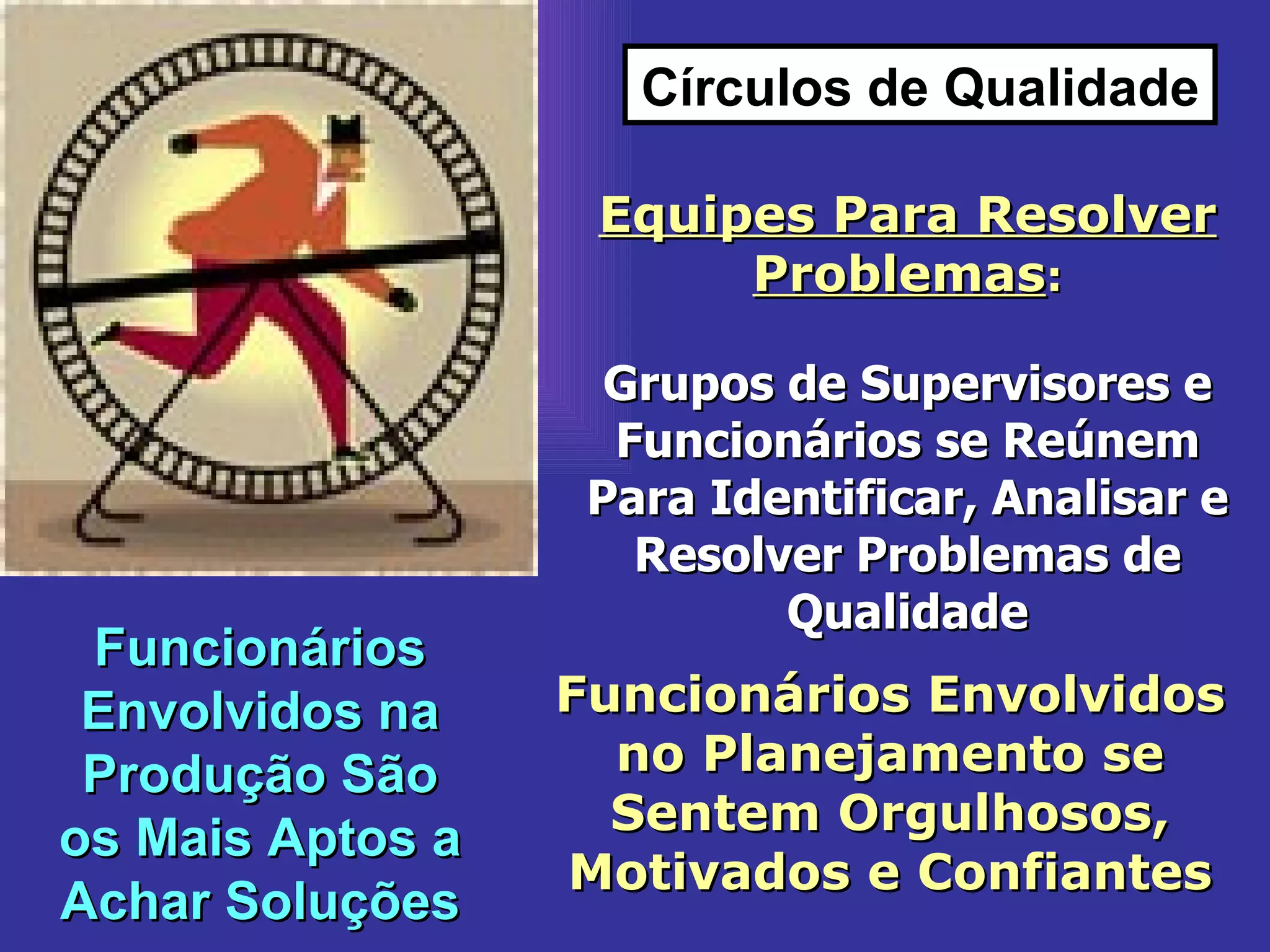 Círculos de Qualidade

Equipes Para Resolver Problemas:

Grupos de Supervisores e Funcionários se Reúnem Para Identificar, Analisar e Resolver Problemas de Qualidade

Funcionários Envolvidos no Planejamento se Sentem Orgulhosos, Motivados e Confiantes

Funcionários Envolvidos na Produção São os Mais Aptos a Achar Soluções